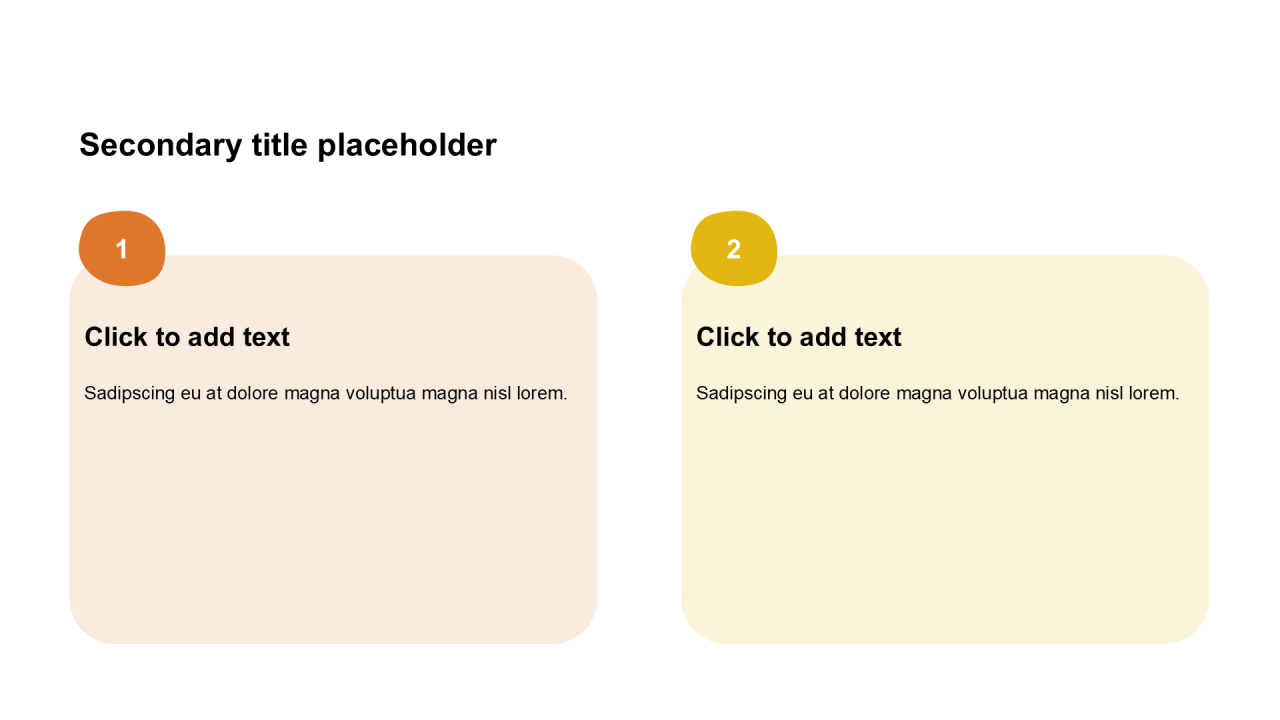 Secondary title placeholder

1

Click to add text

Sadipscing eu at dolore magna voluptua magna nisl lorem.

2

Click to add text

Sadipscing eu at dolore magna voluptua magna nisl lorem.